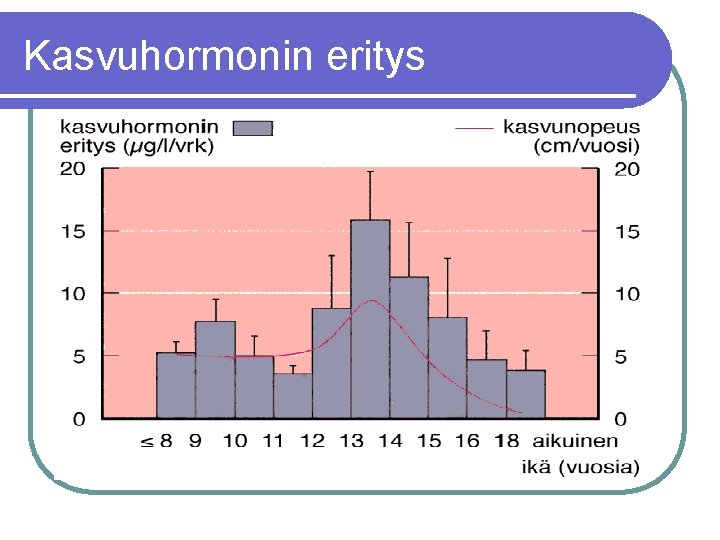 Kasvuhormonin eritys

kasvuhormonin eritys ($\mu$g/l/vrk)

kasvunopeus (cm/vuosi)

20
15
10
5
0

20
15
10
5
0

≤ 8 9 10 11 12 13 14 15 16 18 aikuinen

ikä (vuosia)